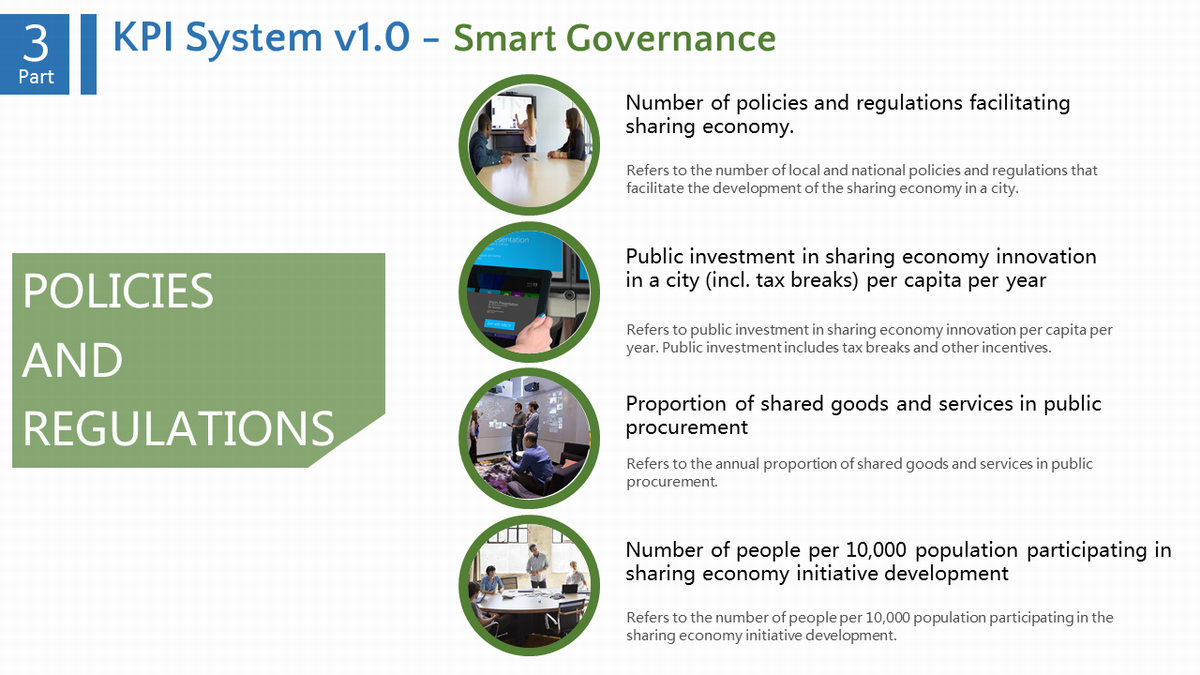 3
Part

KPI System v1.0 – Smart Governance

POLICIES
AND
REGULATIONS

Number of policies and regulations facilitating sharing economy.

Refers to the number of local and national policies and regulations that facilitate the development of the sharing economy in a city.

Public investment in sharing economy innovation in a city (incl. tax breaks) per capita per year

Refers to public investment in sharing economy innovation per capita per year. Public investment includes tax breaks and other incentives.

Proportion of shared goods and services in public procurement

Refers to the annual proportion of shared goods and services in public procurement.

Number of people per 10,000 population participating in sharing economy initiative development

Refers to the number of people per 10,000 population participating in the sharing economy initiative development.